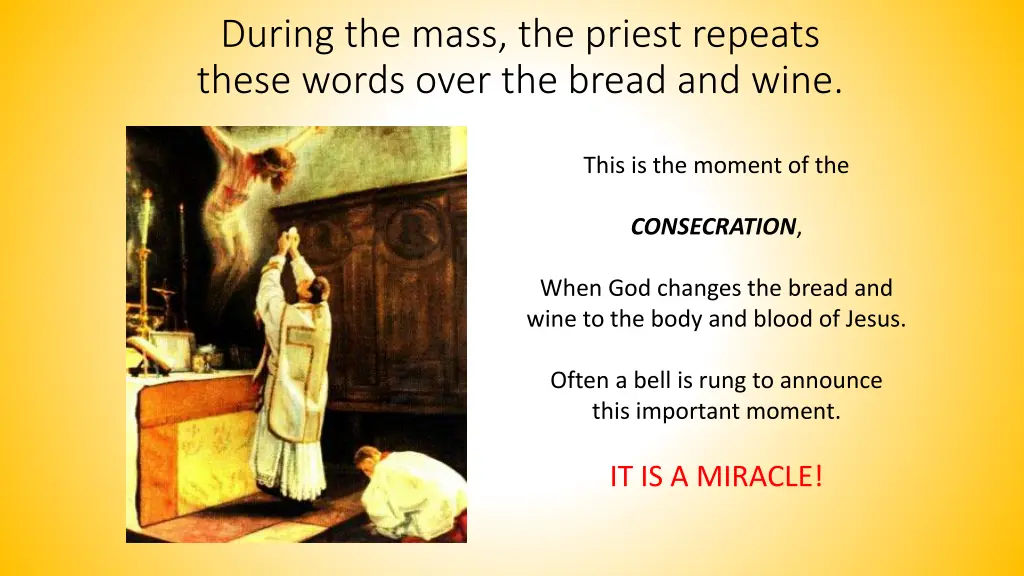 During the mass, the priest repeats these words over the bread and wine.

This is the moment of the

CONSECRATION,

When God changes the bread and wine to the body and blood of Jesus.

Often a bell is rung to announce this important moment.

IT IS A MIRACLE!